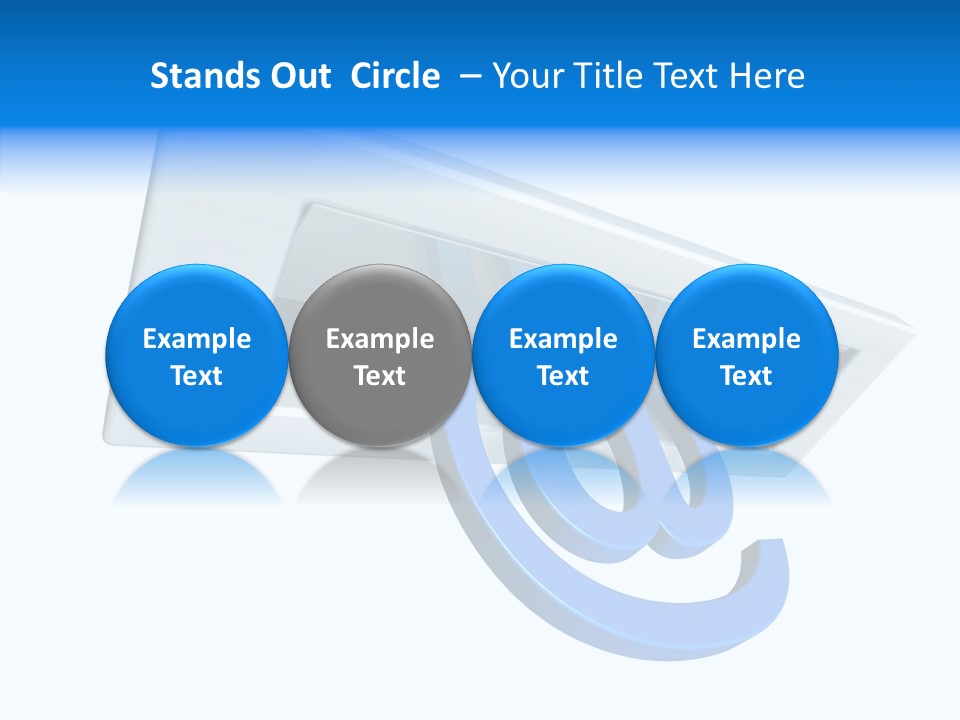 Stands Out Circle – Your Title Text Here

Example Text

Example Text

Example Text

Example Text